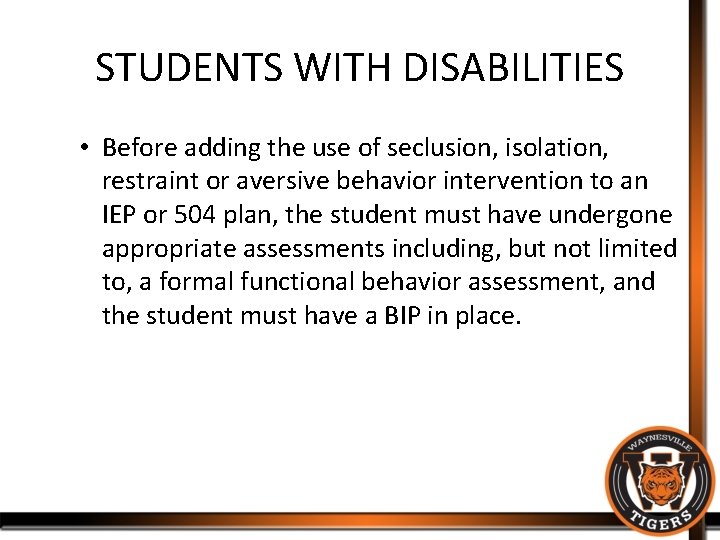 STUDENTS WITH DISABILITIES

• Before adding the use of seclusion, isolation, restraint or aversive behavior intervention to an IEP or 504 plan, the student must have undergone appropriate assessments including, but not limited to, a formal functional behavior assessment, and the student must have a BIP in place.

WAYNESVILLE
TIGERS